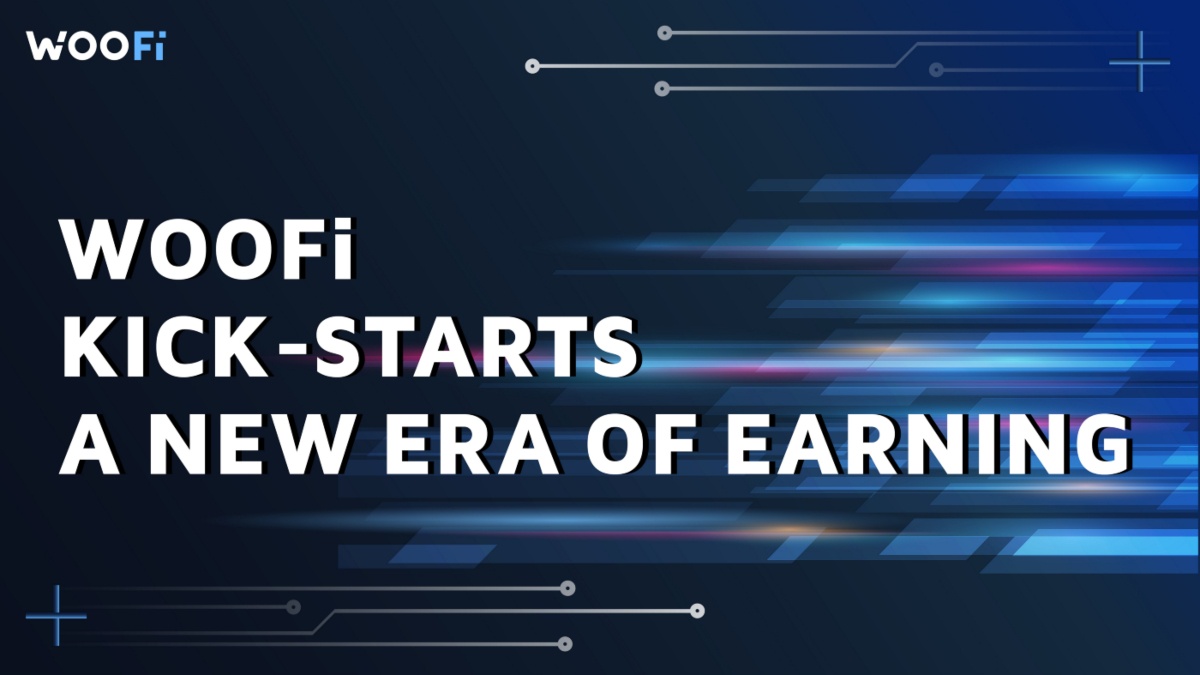 WOOFi

WOOFi
KICK-STARTS
A NEW ERA OF EARNING